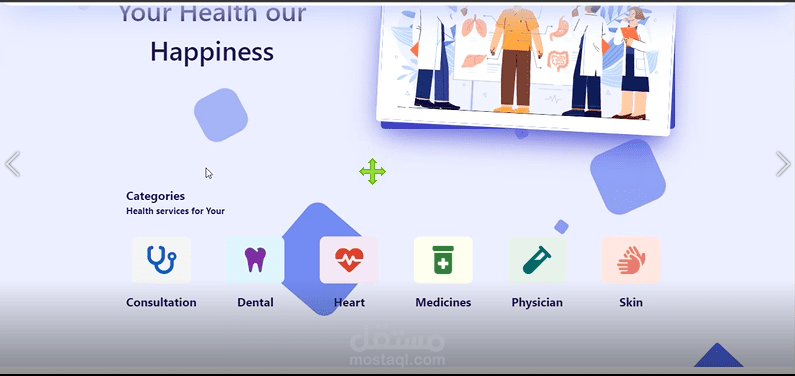 Your Health our
Happiness

Categories
Health services for Your

Consultation
Dental
Heart
Medicines
Physician
Skin

مستقل
mostaql.com